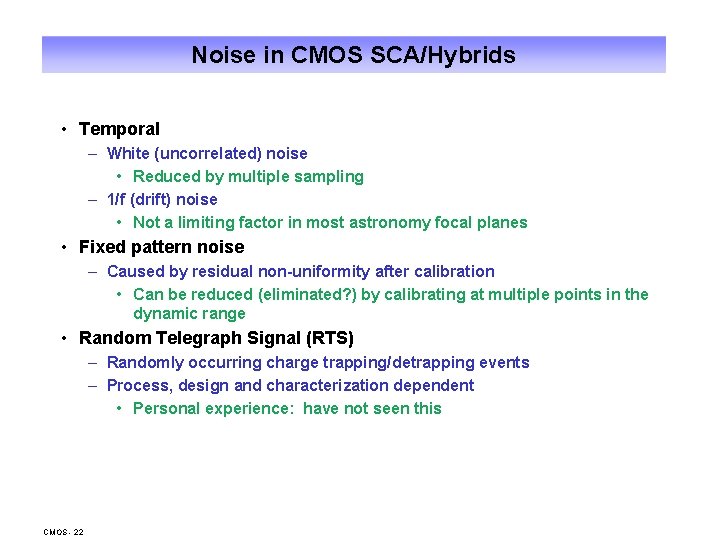 Noise in CMOS SCA/Hybrids

• Temporal
– White (uncorrelated) noise
• Reduced by multiple sampling
– 1/f (drift) noise
• Not a limiting factor in most astronomy focal planes
• Fixed pattern noise
– Caused by residual non-uniformity after calibration
• Can be reduced (eliminated?) by calibrating at multiple points in the dynamic range
• Random Telegraph Signal (RTS)
– Randomly occurring charge trapping/detrapping events
– Process, design and characterization dependent
• Personal experience: have not seen this

CMOS- 22